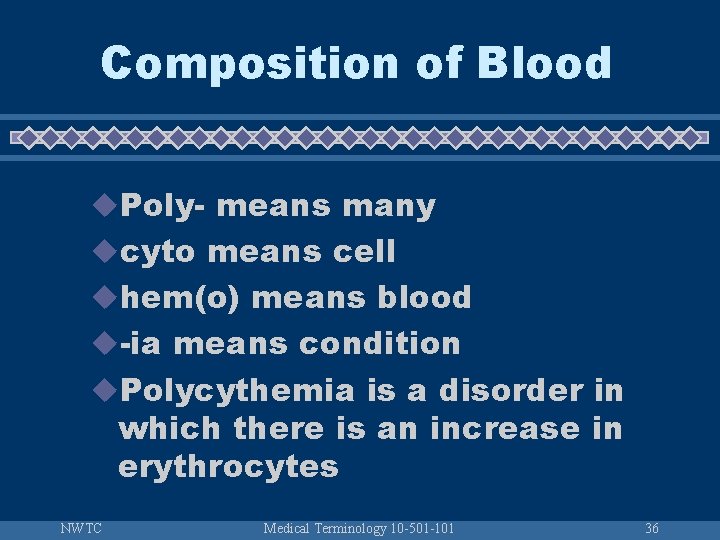 Composition of Blood

Poly- means many

cyto means cell

hem(o) means blood

-ia means condition

Polycythemia is a disorder in which there is an increase in erythrocytes

NWTC Medical Terminology 10-501-101 36